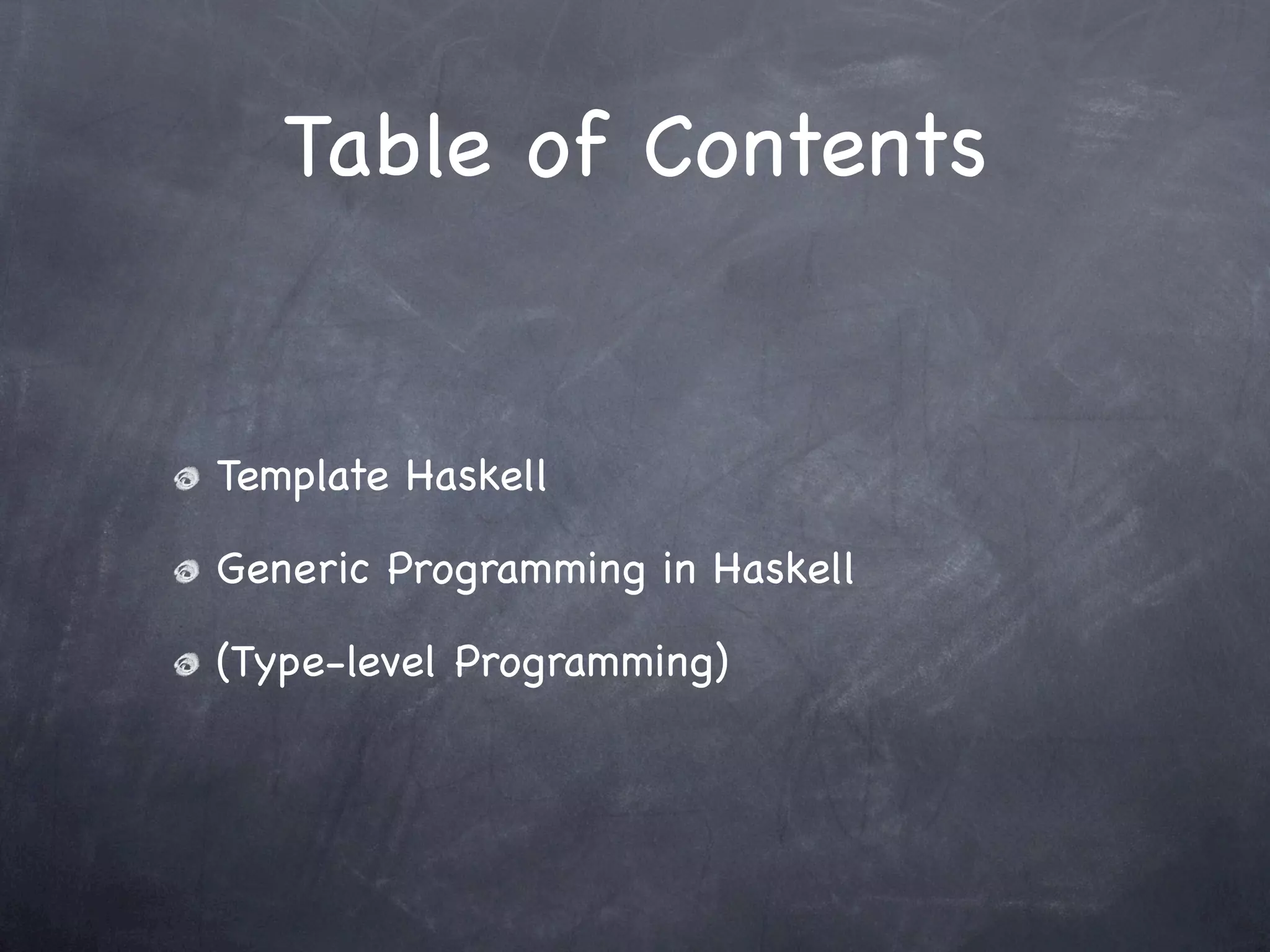 Table of Contents

Template Haskell

Generic Programming in Haskell

(Type-level Programming)